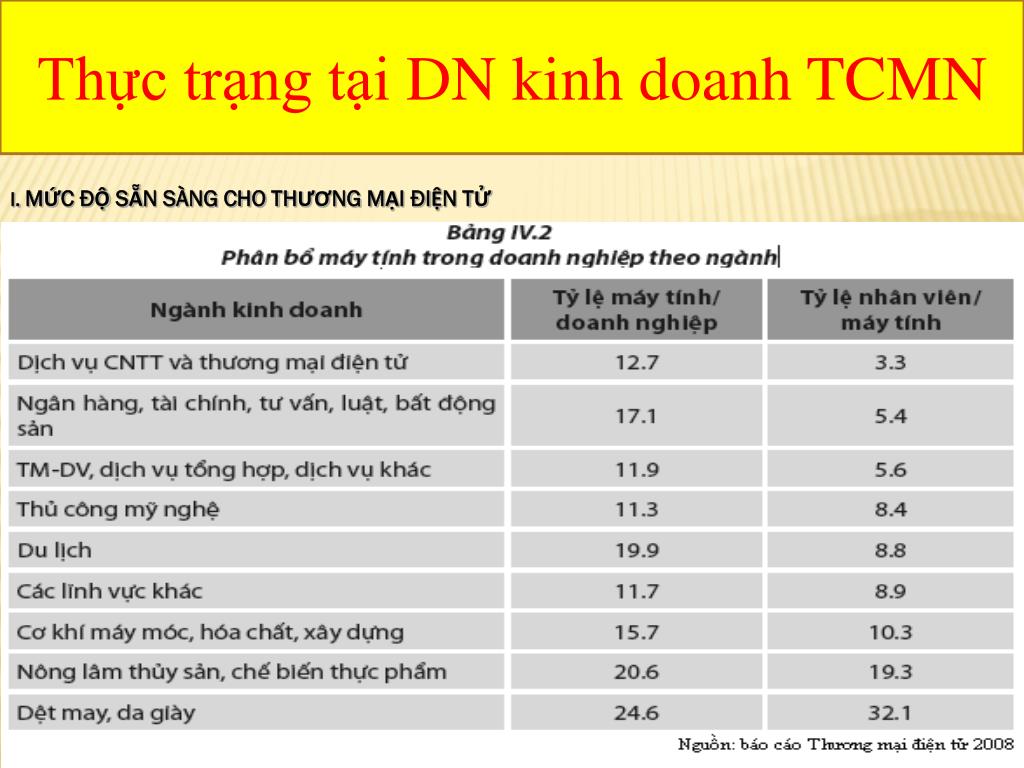 Thực trạng tại DN kinh doanh TCMN

I. MỨC ĐỘ SẴN SÀNG CHO THƯƠNG MẠI ĐIỆN TỬ

Bảng IV.2
Phân bổ máy tính trong doanh nghiệp theo ngành

| Ngành kinh doanh | Tỷ lệ máy tính/ doanh nghiệp | Tỷ lệ nhân viên/ máy tính |
|---|---|---|
| Dịch vụ CNTT và thương mại điện tử | 12.7 | 3.3 |
| Ngân hàng, tài chính, tư vấn, luật, bất động sản | 17.1 | 5.4 |
| TM-DV, dịch vụ tổng hợp, dịch vụ khác | 11.9 | 5.6 |
| Thủ công mỹ nghệ | 11.3 | 8.4 |
| Du lịch | 19.9 | 8.8 |
| Các lĩnh vực khác | 11.7 | 8.9 |
| Cơ khí máy móc, hóa chất, xây dựng | 15.7 | 10.3 |
| Nông lâm thủy sản, chế biến thực phẩm | 20.6 | 19.3 |
| Dệt may, da giày | 24.6 | 32.1 |

Nguồn: báo cáo Thương mại điện tử 2008